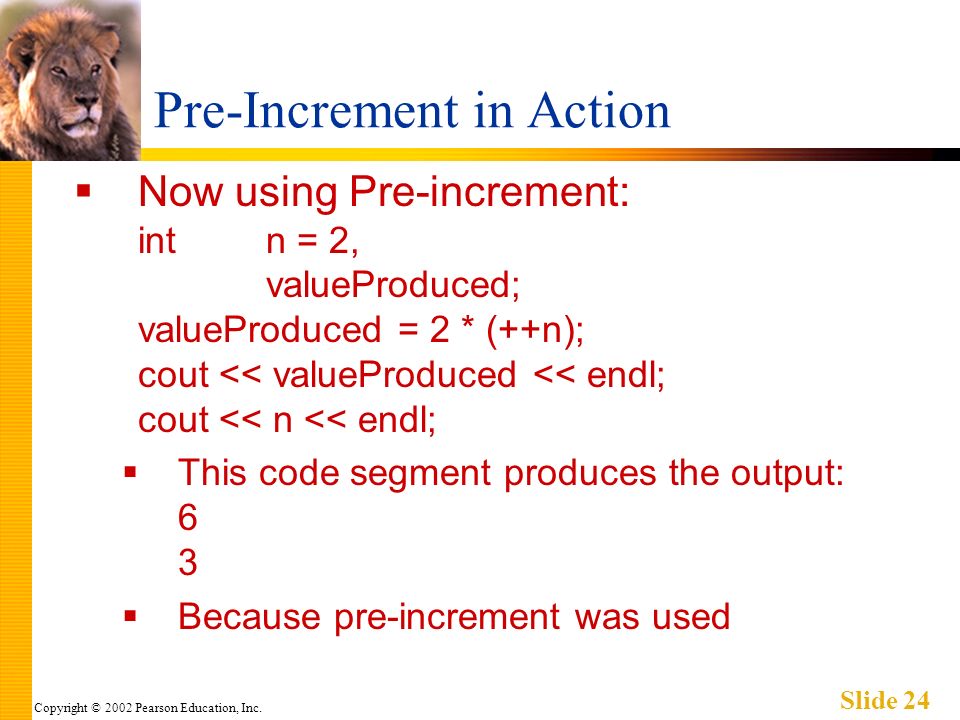 Pre-Increment in Action

▪ Now using Pre-increment:
int n = 2,
valueProduced;
valueProduced = 2 * (++n);
cout << valueProduced << endl;
cout << n << endl;

▪ This code segment produces the output:
6
3

▪ Because pre-increment was used

Copyright © 2002 Pearson Education, Inc.

Slide 24